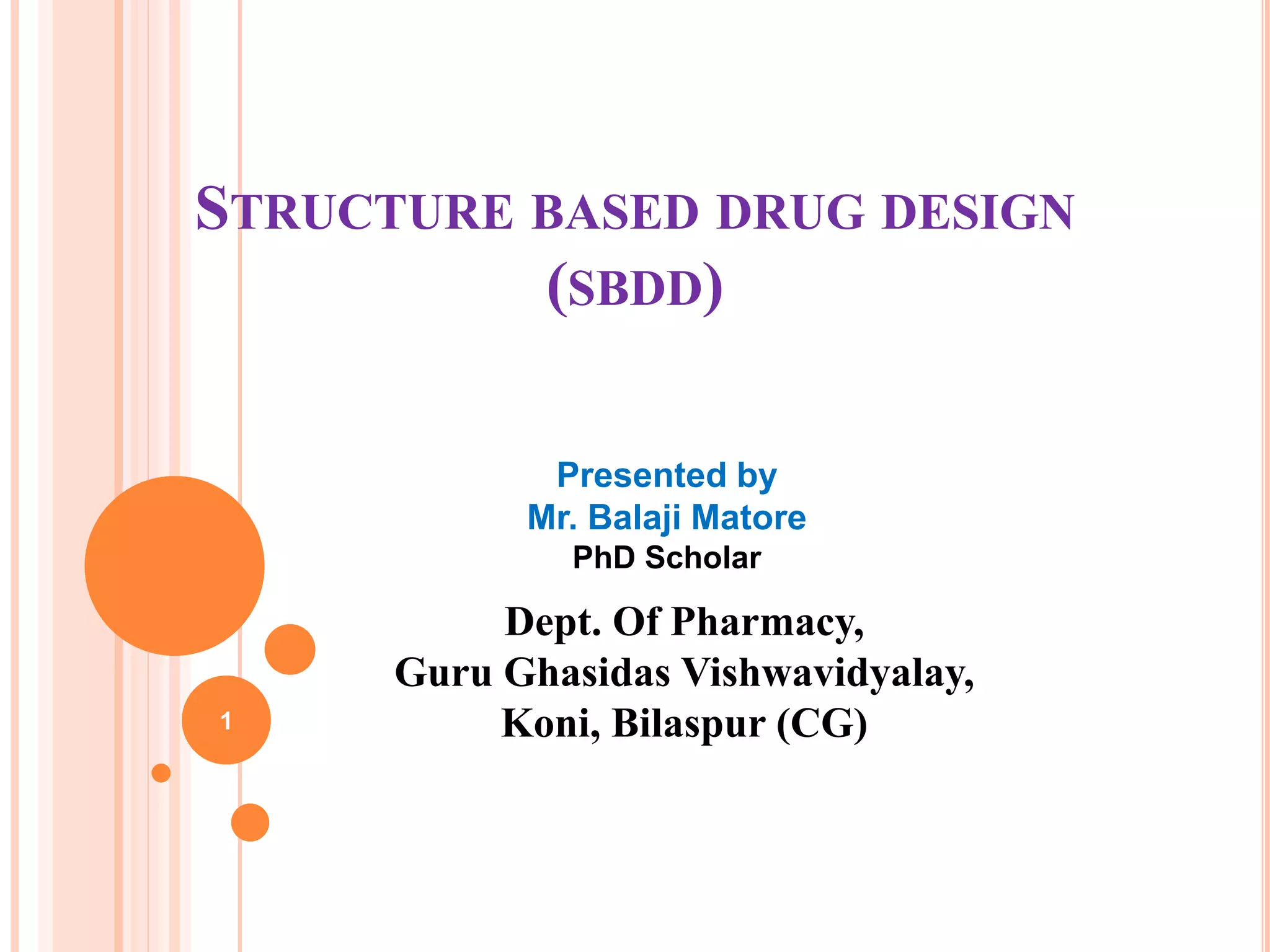 STRUCTURE BASED DRUG DESIGN (SBDD)

Presented by
Mr. Balaji Matore
PhD Scholar

Dept. Of Pharmacy,
Guru Ghasidas Vishwavidyalay,
Koni, Bilaspur (CG)

1